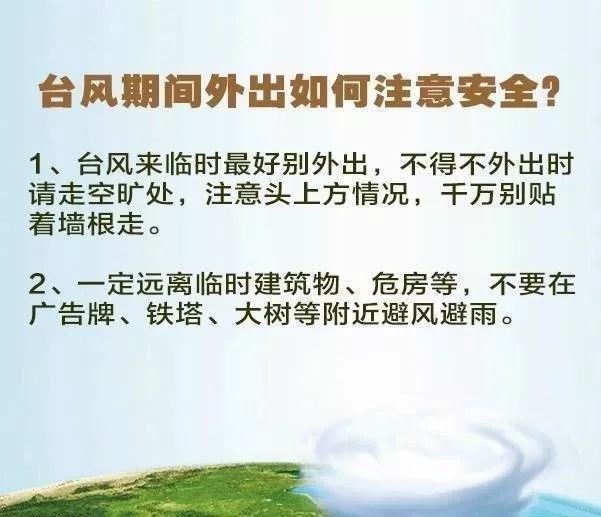 台风期间外出如何注意安全？

1、台风来临时最好别外出，不得不外出时请走空旷处，注意头上方情况，千万别贴着墙根走。

2、一定远离临时建筑物、危房等，不要在广告牌、铁塔、大树等附近避风避雨。